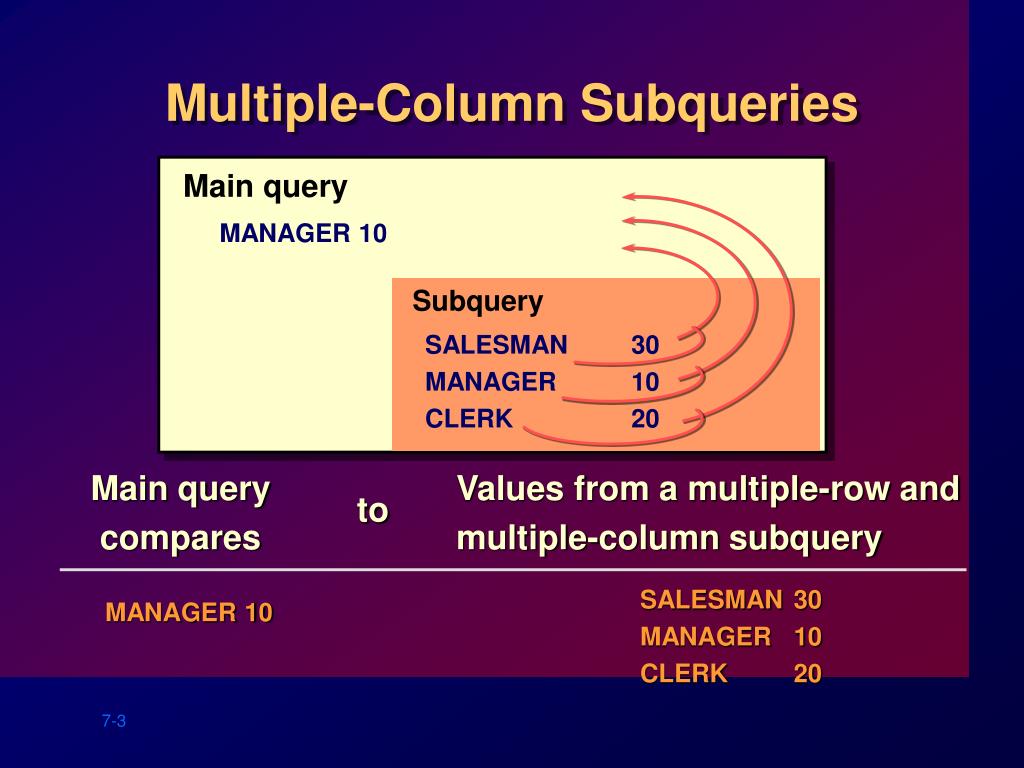 Multiple-Column Subqueries

Main query

MANAGER 10

Subquery

SALESMAN 30
MANAGER 10
CLERK 20

Main query compares

to

Values from a multiple-row and multiple-column subquery

MANAGER 10

SALESMAN 30
MANAGER 10
CLERK 20

7-3